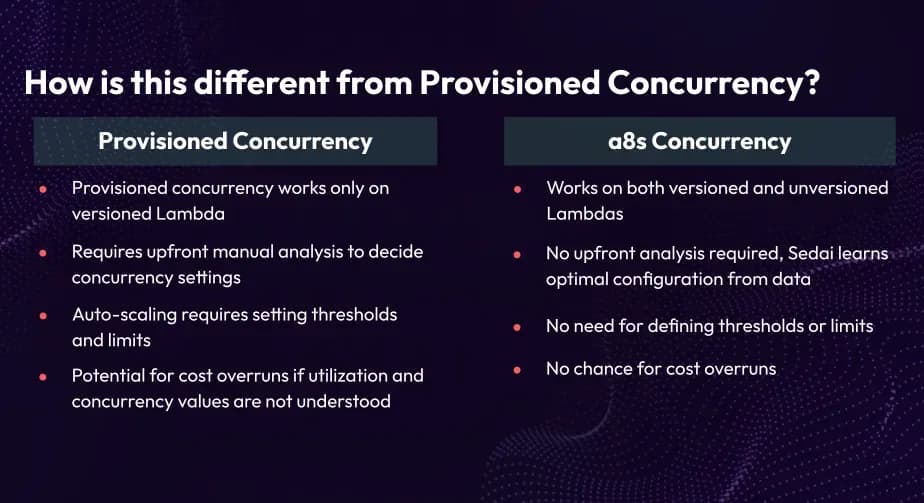 How is this different from Provisioned Concurrency?

Provisioned Concurrency

- Provisioned concurrency works only on versioned Lambda
- Requires upfront manual analysis to decide concurrency settings
- Auto-scaling requires setting thresholds and limits
- Potential for cost overruns if utilization and concurrency values are not understood

a8s Concurrency

- Works on both versioned and unversioned Lambdas
- No upfront analysis required, Sedai learns optimal configuration from data
- No need for defining thresholds or limits
- No chance for cost overruns